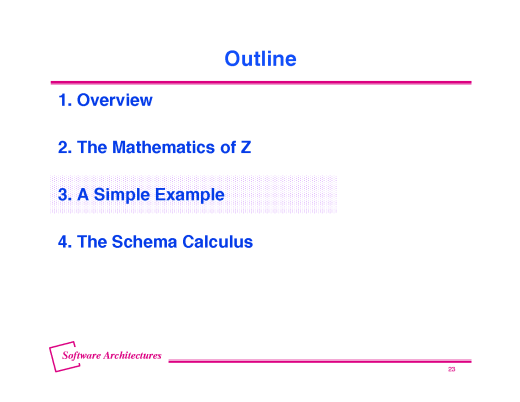 Outline

1. Overview

2. The Mathematics of Z

3. A Simple Example

4. The Schema Calculus

Software Architectures

23